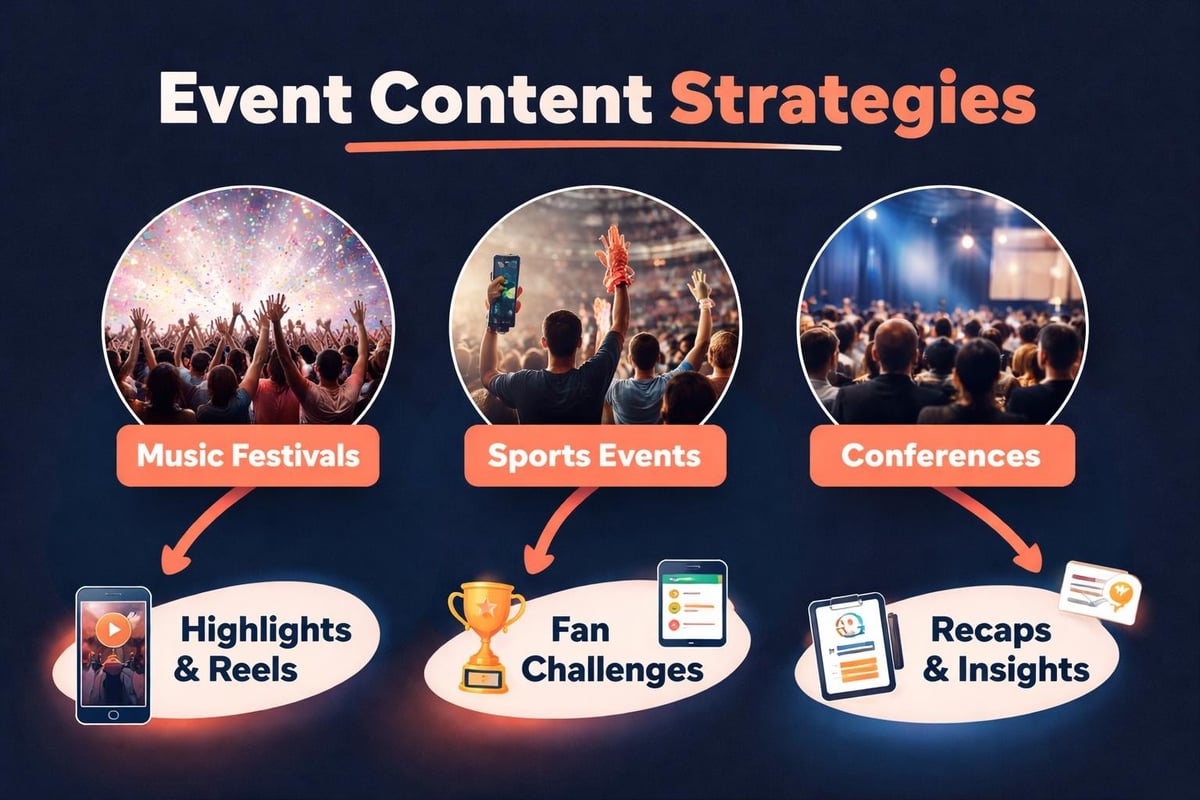 Event Content Strategies

Music Festivals

Sports Events

Conferences

Highlights & Reels

Fan Challenges

Recaps & Insights